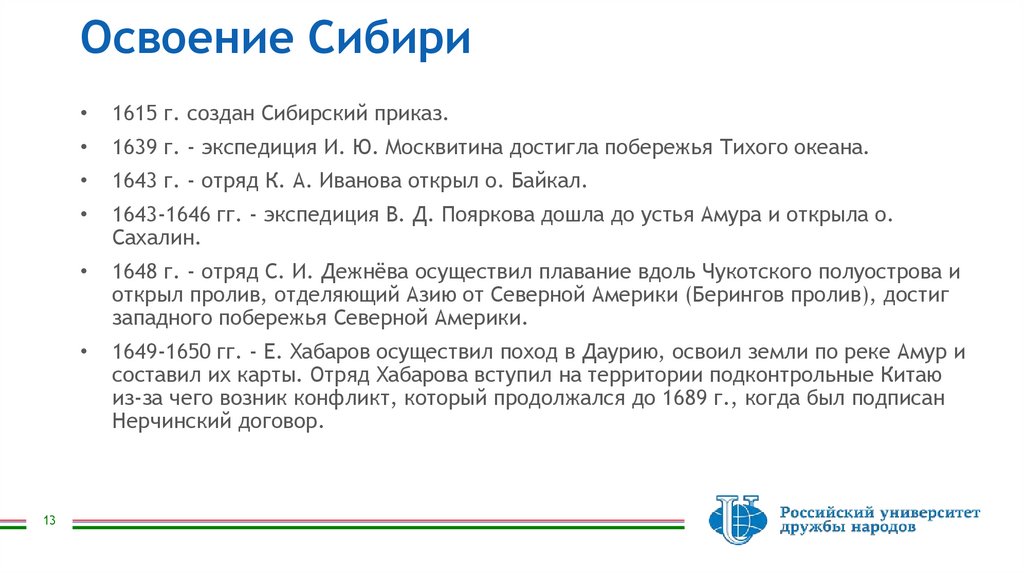 Освоение Сибири

• 1615 г. создан Сибирский приказ.

• 1639 г. - экспедиция И. Ю. Москвитина достигла побережья Тихого океана.

• 1643 г. - отряд К. А. Иванова открыл о. Байкал.

• 1643-1646 гг. - экспедиция В. Д. Пояркова дошла до устья Амура и открыла о. Сахалин.

• 1648 г. - отряд С. И. Дежнёва осуществил плавание вдоль Чукотского полуострова и открыл пролив, отделяющий Азию от Северной Америки (Берингов пролив), достиг западного побережья Северной Америки.

• 1649-1650 гг. - Е. Хабаров осуществил поход в Даурию, освоил земли по реке Амур и составил их карты. Отряд Хабарова вступил на территории подконтрольные Китаю из-за чего возник конфликт, который продолжался до 1689 г., когда был подписан Нерчинский договор.

13

Российский университет дружбы народов